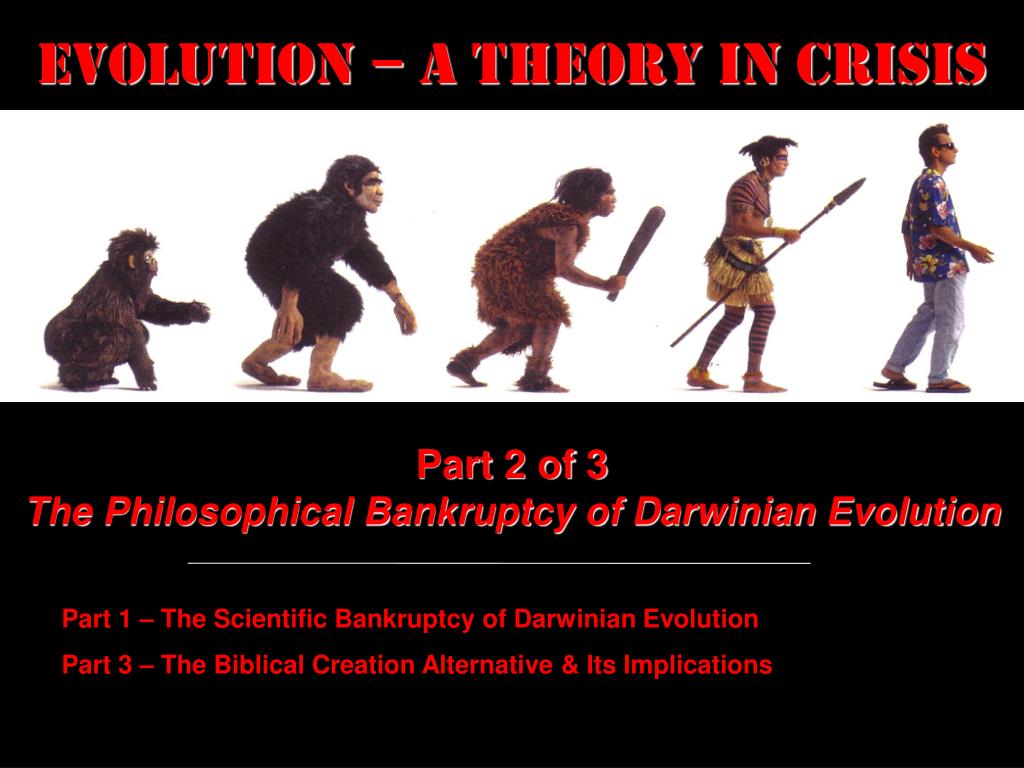 EVOLUTION – A THEORY IN CRISIS

Part 2 of 3
The Philosophical Bankruptcy of Darwinian Evolution

Part 1 – The Scientific Bankruptcy of Darwinian Evolution

Part 3 – The Biblical Creation Alternative & Its Implications